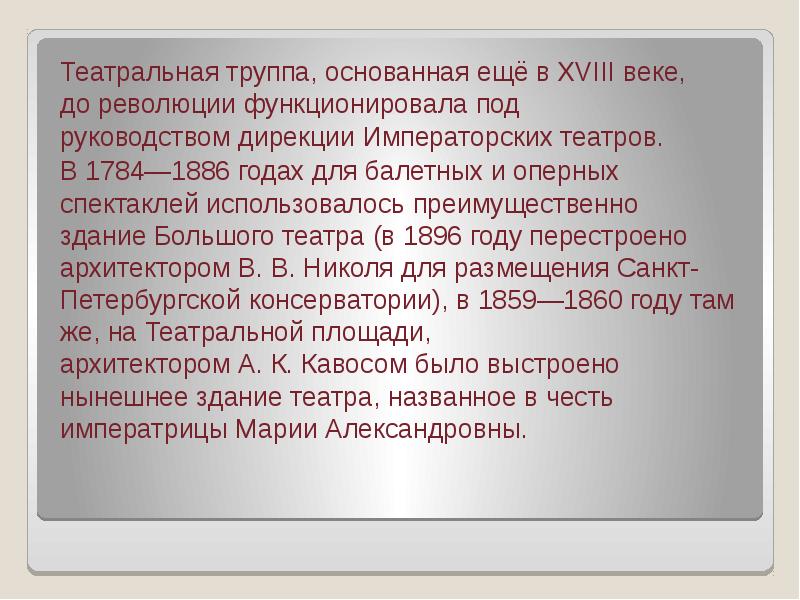 Театральная труппа, основанная ещё в XVIII веке, до революции функционировала под руководством дирекции Императорских театров. В 1784—1886 годах для балетных и оперных спектаклей использовалось преимущественно здание Большого театра (в 1896 году перестроено архитектором В. В. Николя для размещения Санкт-Петербургской консерватории), в 1859—1860 году там же, на Театральной площади, архитектором А. К. Кавосом было выстроено нынешнее здание театра, названное в честь императрицы Марии Александровны.